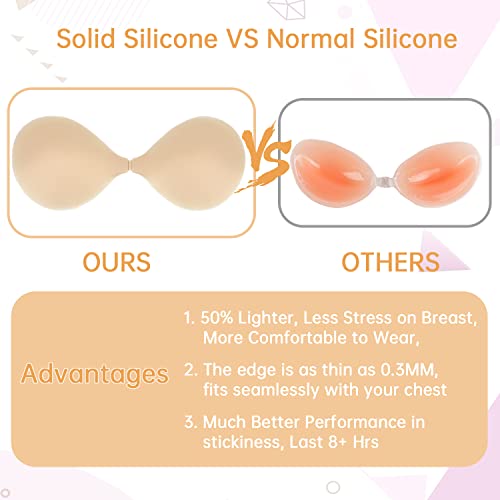 Solid Silicone VS Normal Silicone

VS

OURS

OTHERS

Advantages

1. 50% Lighter, Less Stress on Breast, More Comfortable to Wear,

2. The edge is as thin as 0.3MM, fits seamlessly with your chest

3. Much Better Performance in stickiness, Last 8+ Hrs